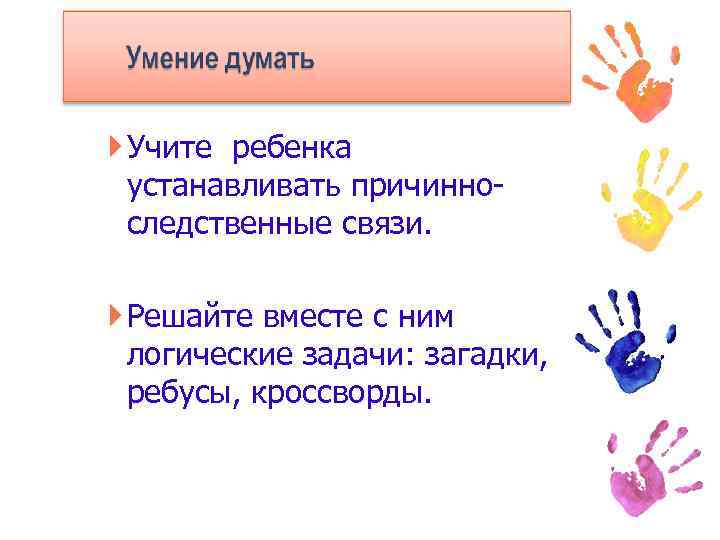 Умение думать

Учите ребенка устанавливать причинно-следственные связи.

Решайте вместе с ним логические задачи: загадки, ребусы, кроссворды.